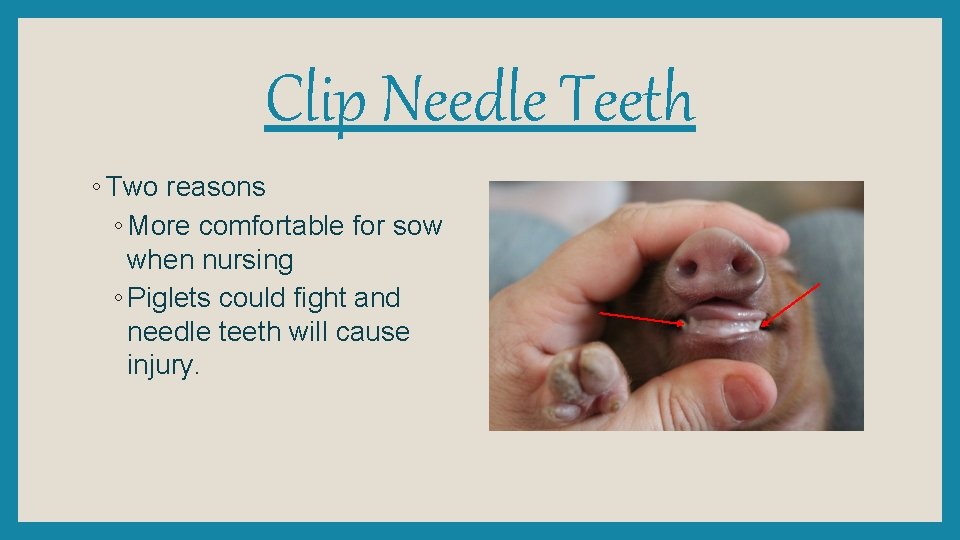 Clip Needle Teeth

◦ Two reasons

◦ More comfortable for sow when nursing

◦ Piglets could fight and needle teeth will cause injury.